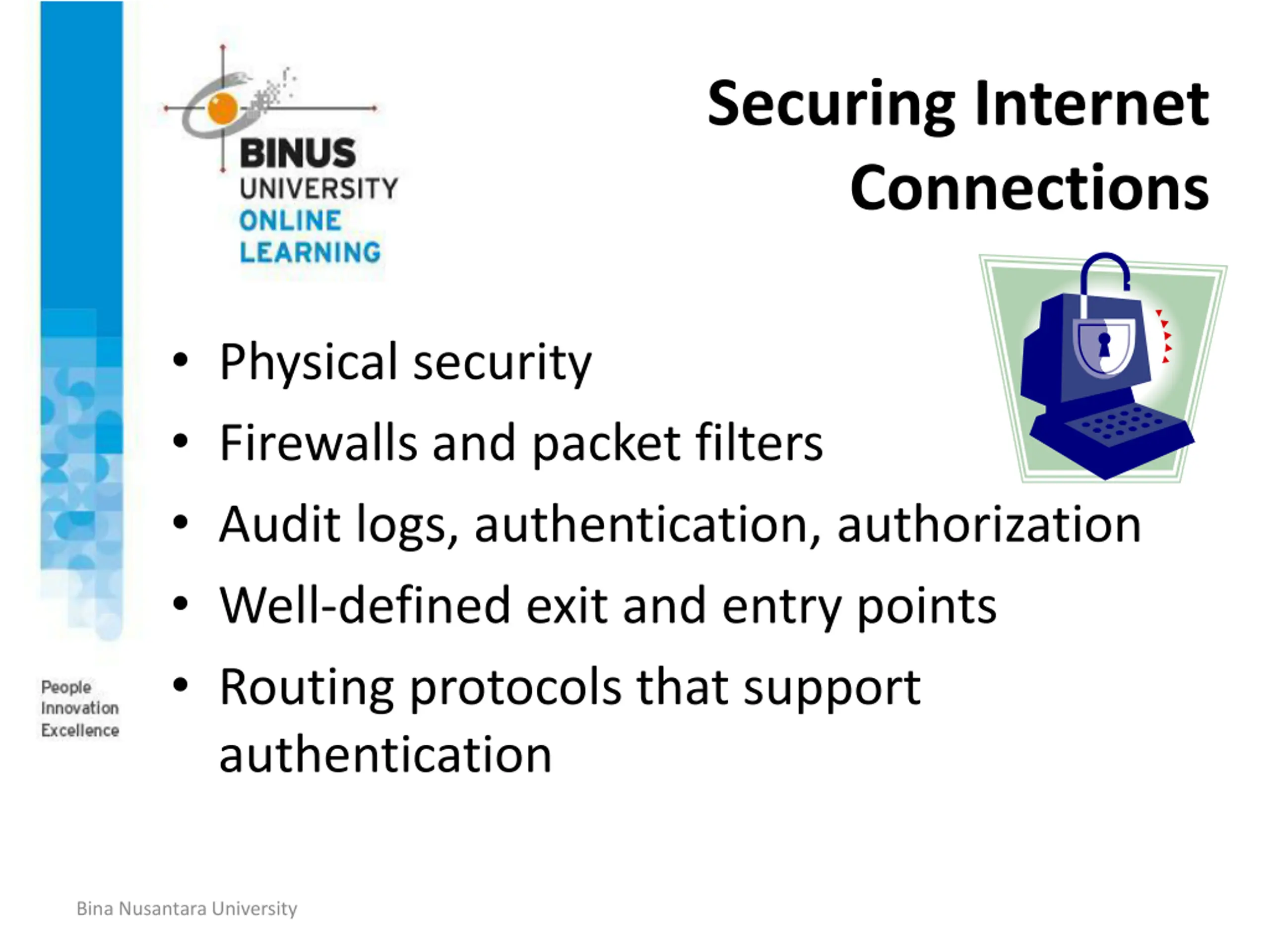 BINUS UNIVERSITY ONLINE LEARNING

Securing Internet Connections

• Physical security
• Firewalls and packet filters
• Audit logs, authentication, authorization
• Well-defined exit and entry points
• Routing protocols that support authentication

People Innovation Excellence

Bina Nusantara University